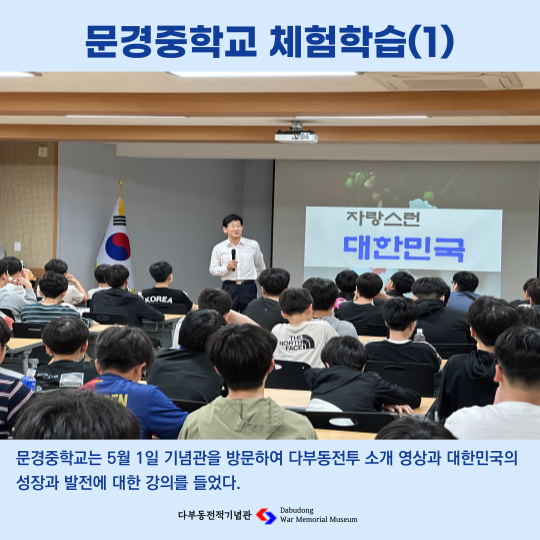 문경중학교 체험학습(1)

자랑스런
대한민국

KOREA

THE NORTH FACE

문경중학교는 5월 1일 기념관을 방문하여 다부동전투 소개 영상과 대한민국의 성장과 발전에 대한 강의를 들었다.

다부동전적기념관 Dabudong War Memorial Museum